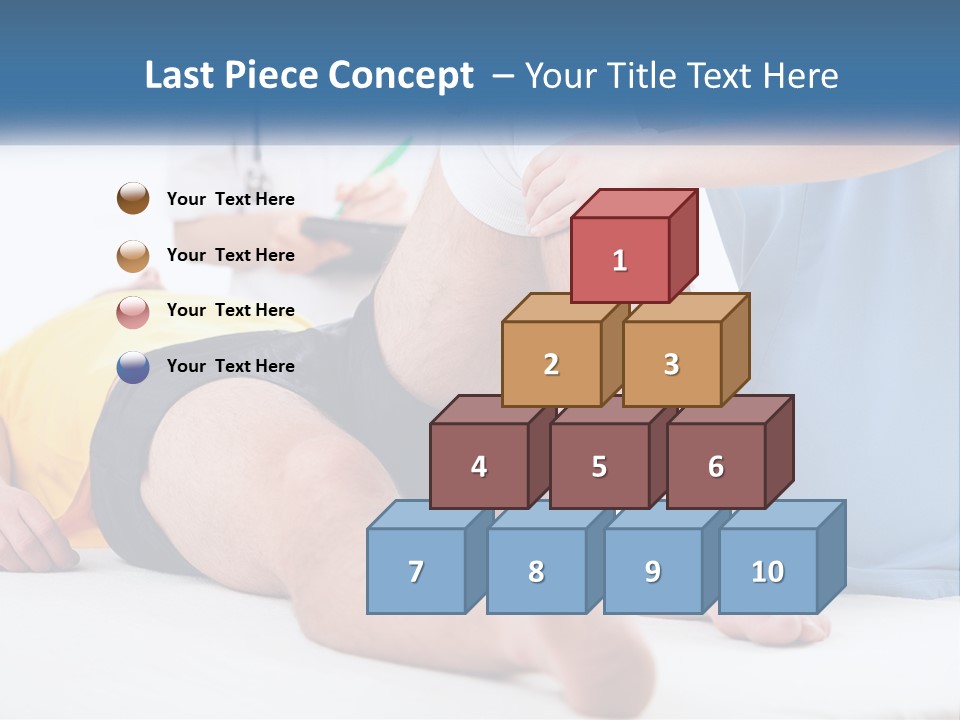 Last Piece Concept – Your Title Text Here

Your Text Here

Your Text Here

Your Text Here

Your Text Here

1

2

3

4

5

6

7

8

9

10